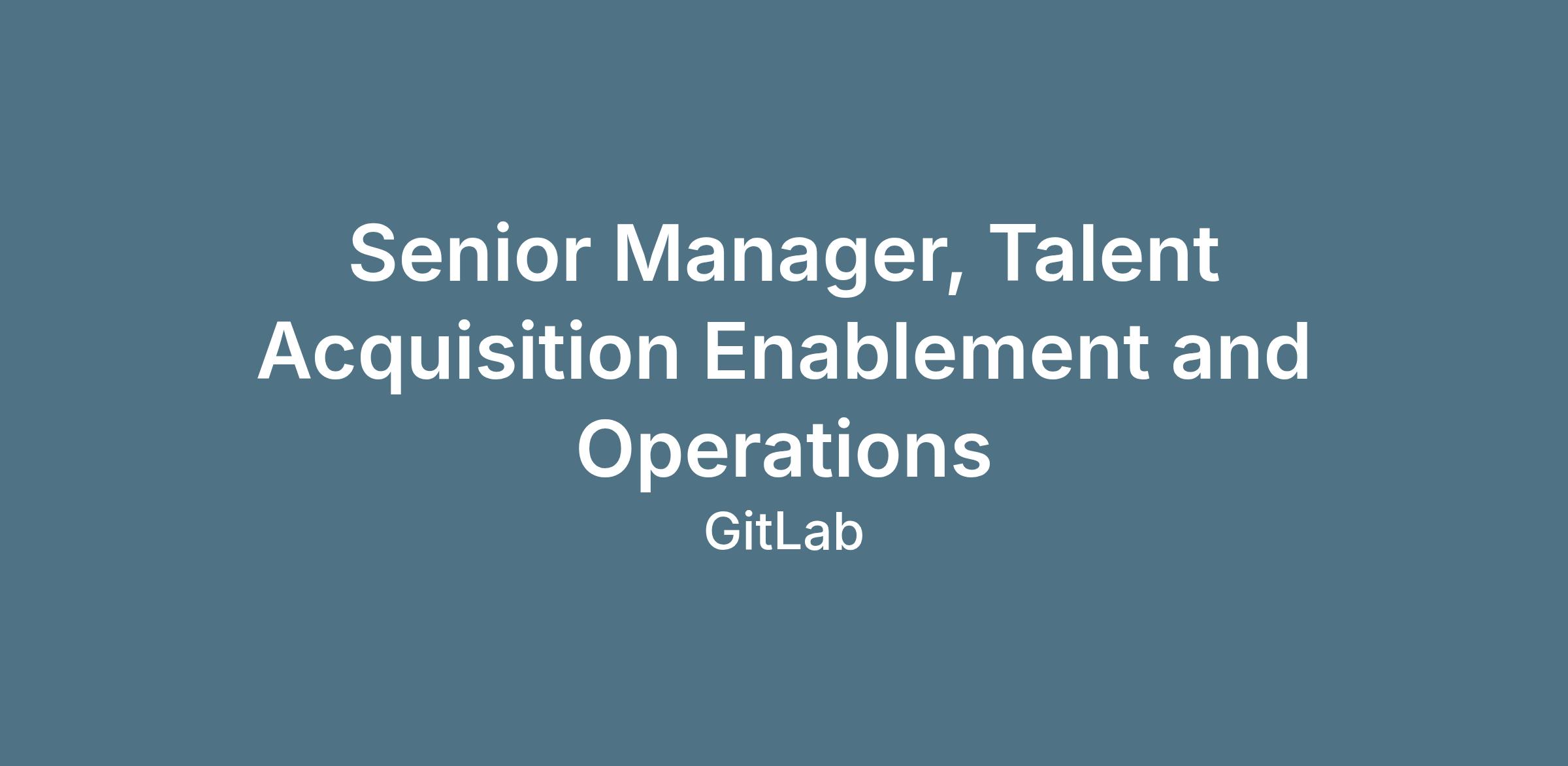 Senior Manager, Talent Acquisition Enablement and Operations

GitLab